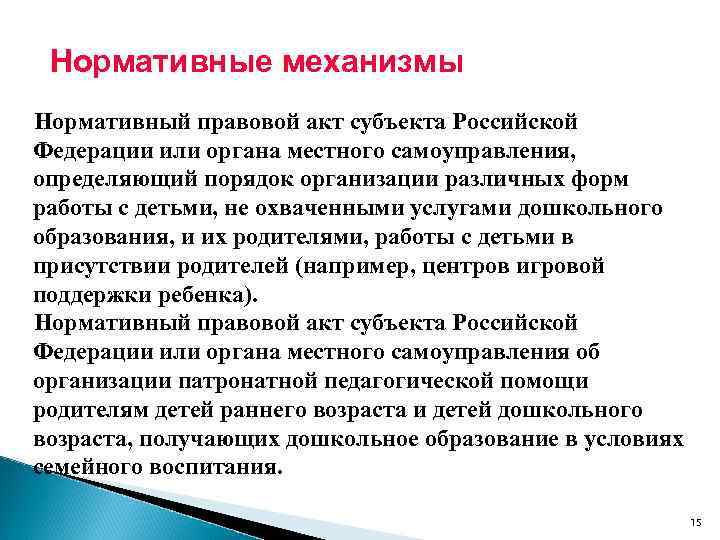 Нормативные механизмы

Нормативный правовой акт субъекта Российской Федерации или органа местного самоуправления, определяющий порядок организации различных форм работы с детьми, не охваченными услугами дошкольного образования, и их родителями, работы с детьми в присутствии родителей (например, центров игровой поддержки ребенка).

Нормативный правовой акт субъекта Российской Федерации или органа местного самоуправления об организации патронатной педагогической помощи родителям детей раннего возраста и детей дошкольного возраста, получающих дошкольное образование в условиях семейного воспитания.

15